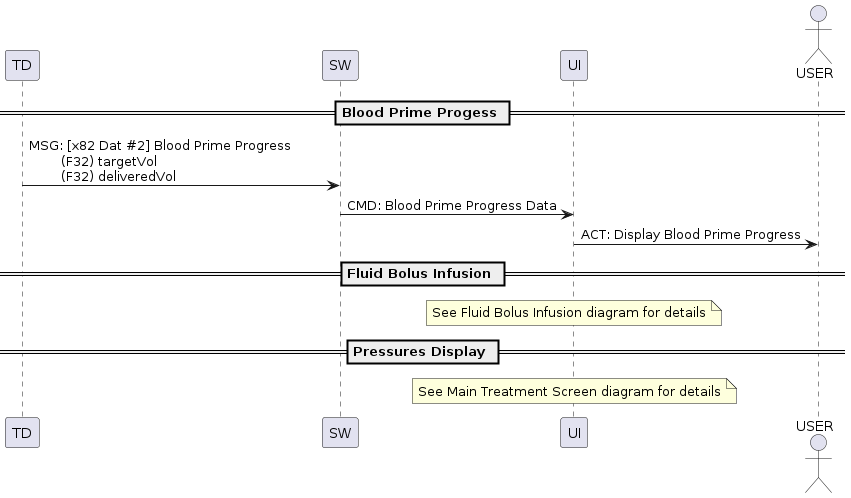 TD

SW

UI

USER

Blood Prime Progess

MSG: [x82 Dat #2] Blood Prime Progress
(F32) targetVol
(F32) deliveredVol

CMD: Blood Prime Progress Data

ACT: Display Blood Prime Progress

Fluid Bolus Infusion

See Fluid Bolus Infusion diagram for details

Pressures Display

See Main Treatment Screen diagram for details

TD

SW

UI

USER